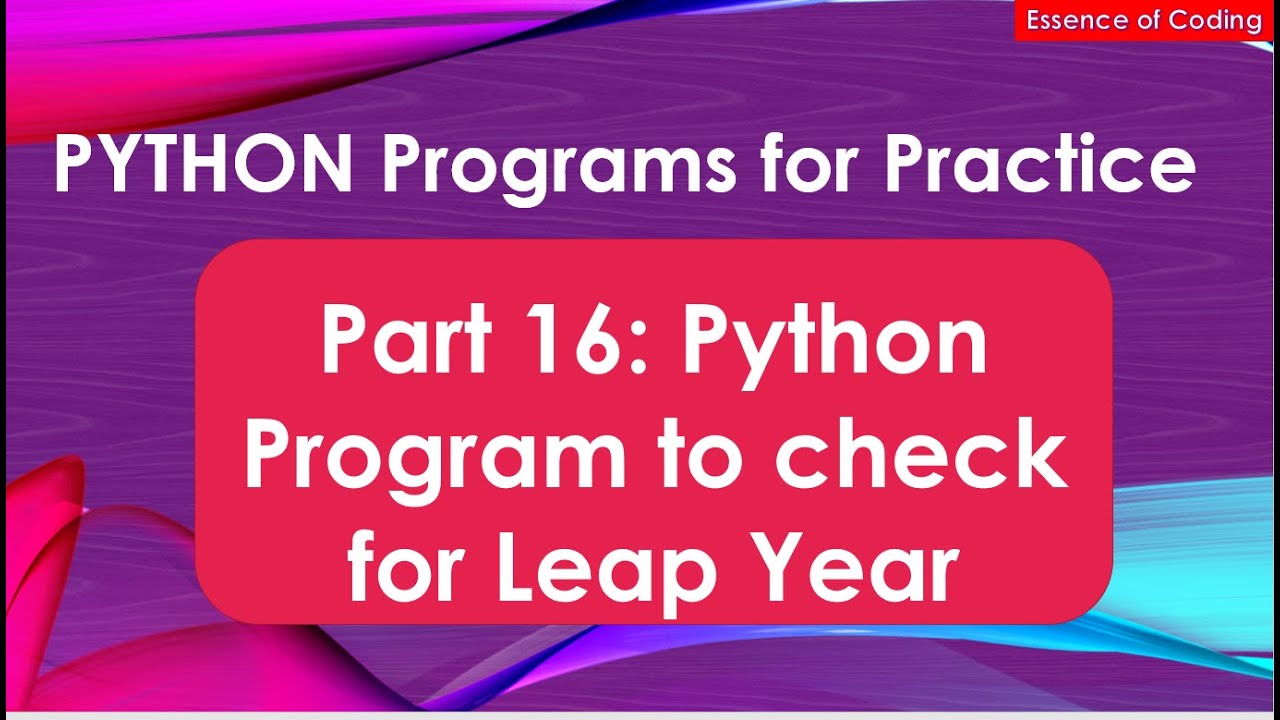 Essence of Coding

PYTHON Programs for Practice

Part 16: Python Program to check for Leap Year